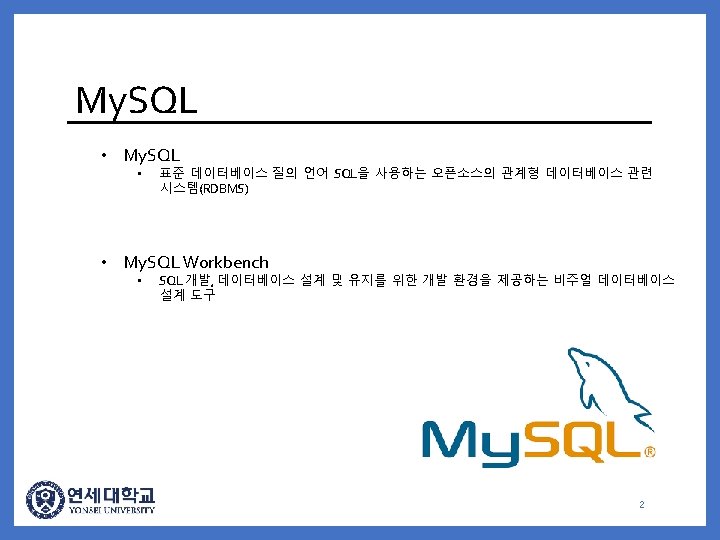 MySQL

• MySQL
 ▪ 표준 데이터베이스 질의 언어 SQL을 사용하는 오픈소스의 관계형 데이터베이스 관련 시스템(RDBMS)

• MySQL Workbench
 ▪ SQL 개발, 데이터베이스 설계 및 유지를 위한 개발 환경을 제공하는 비주얼 데이터베이스 설계 도구

MySQL®

연세대학교
YONSEI UNIVERSITY

2